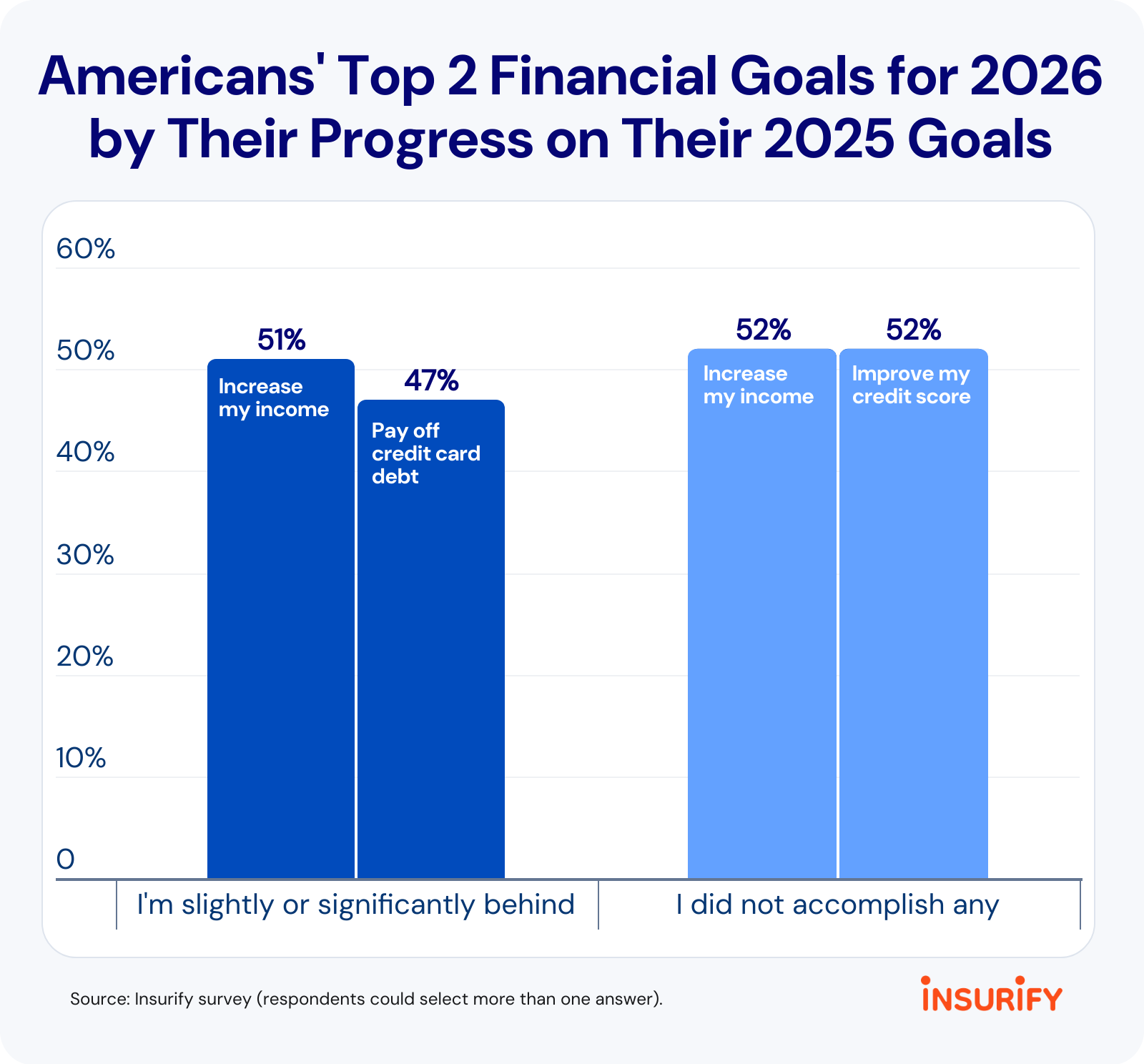 Americans' Top 2 Financial Goals for 2026 by Their Progress on Their 2025 Goals

60%
50%
40%
30%
20%
10%
0

51%
Increase my income

47%
Pay off credit card debt

52%
Increase my income

52%
Improve my credit score

I'm slightly or significantly behind

I did not accomplish any

Source: Insurify survey (respondents could select more than one answer).

INSURIFY